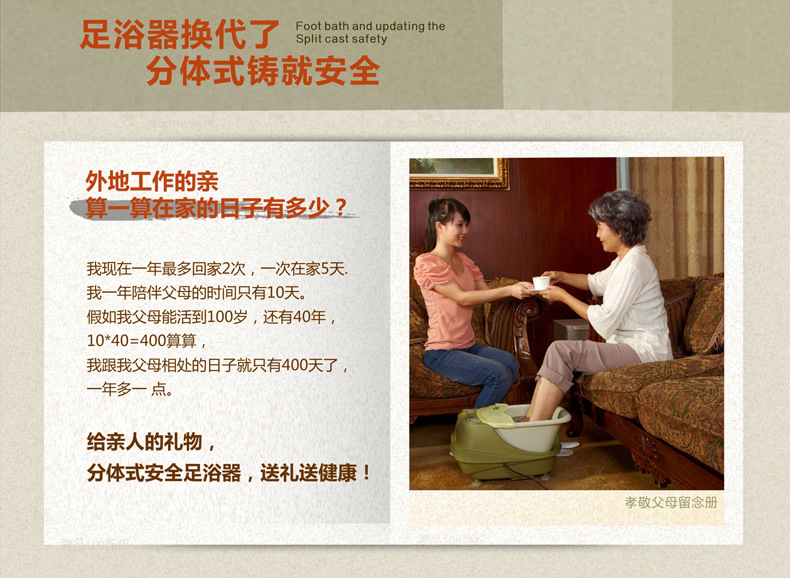 足浴器换代了
分体式铸就安全

Foot bath and updating the Split cast safety

外地工作的亲
算一算在家的日子有多少？

我现在一年最多回家2次，一次在家5天.
我一年陪伴父母的时间只有10天。
假如我父母能活到100岁，还有40年，
10*40=400算算，
我跟我父母相处的日子就只有400天了，
一年多一 点。

给亲人的礼物，
分体式安全足浴器，送礼送健康！

孝敬父母留念册